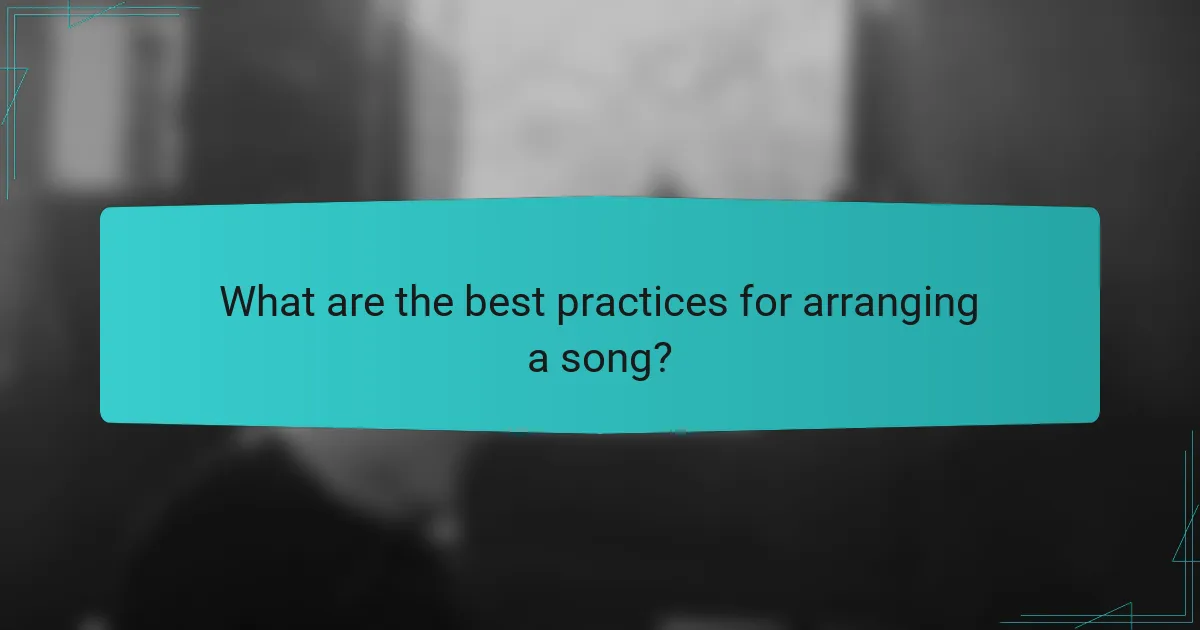 What are the best practices for arranging a song?